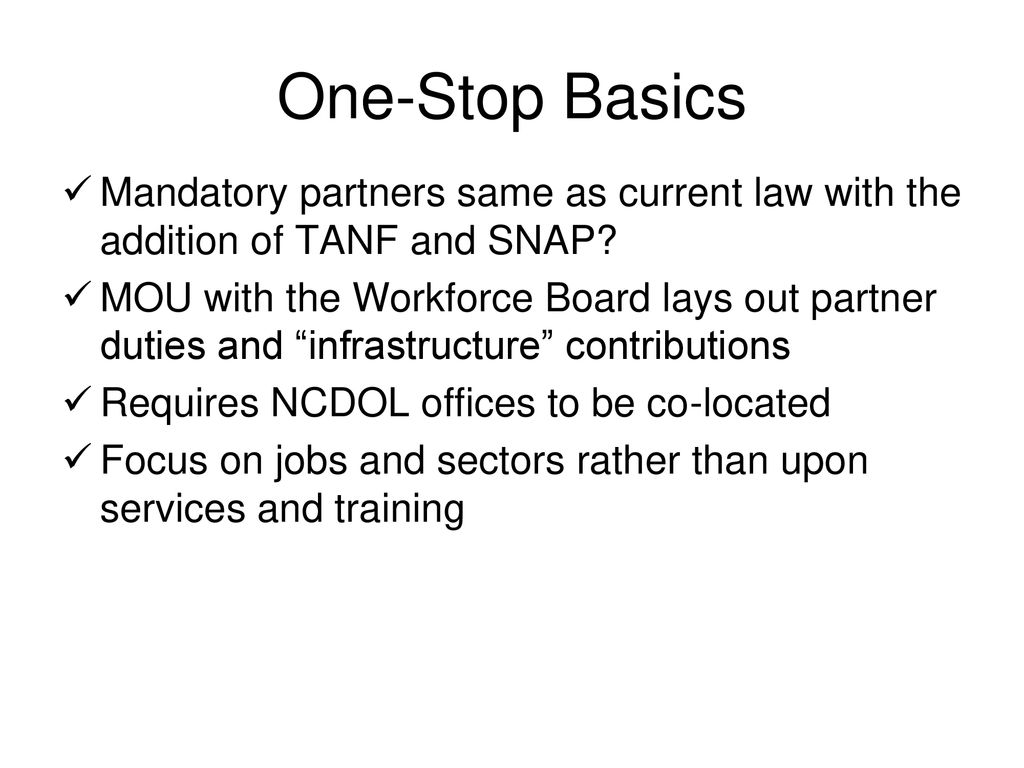 One-Stop Basics

✓ Mandatory partners same as current law with the addition of TANF and SNAP?

✓ MOU with the Workforce Board lays out partner duties and “infrastructure” contributions

✓ Requires NCDOL offices to be co-located

✓ Focus on jobs and sectors rather than upon services and training